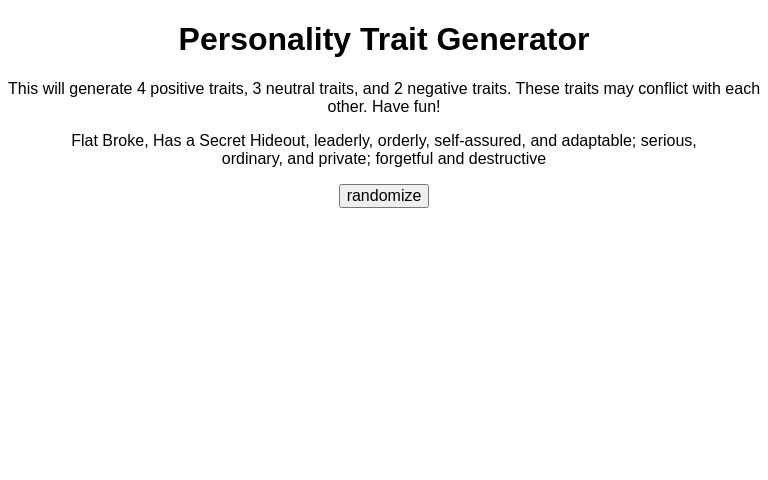 Personality Trait Generator

This will generate 4 positive traits, 3 neutral traits, and 2 negative traits. These traits may conflict with each other. Have fun!

Flat Broke, Has a Secret Hideout, leaderly, orderly, self-assured, and adaptable; serious, ordinary, and private; forgetful and destructive

randomize